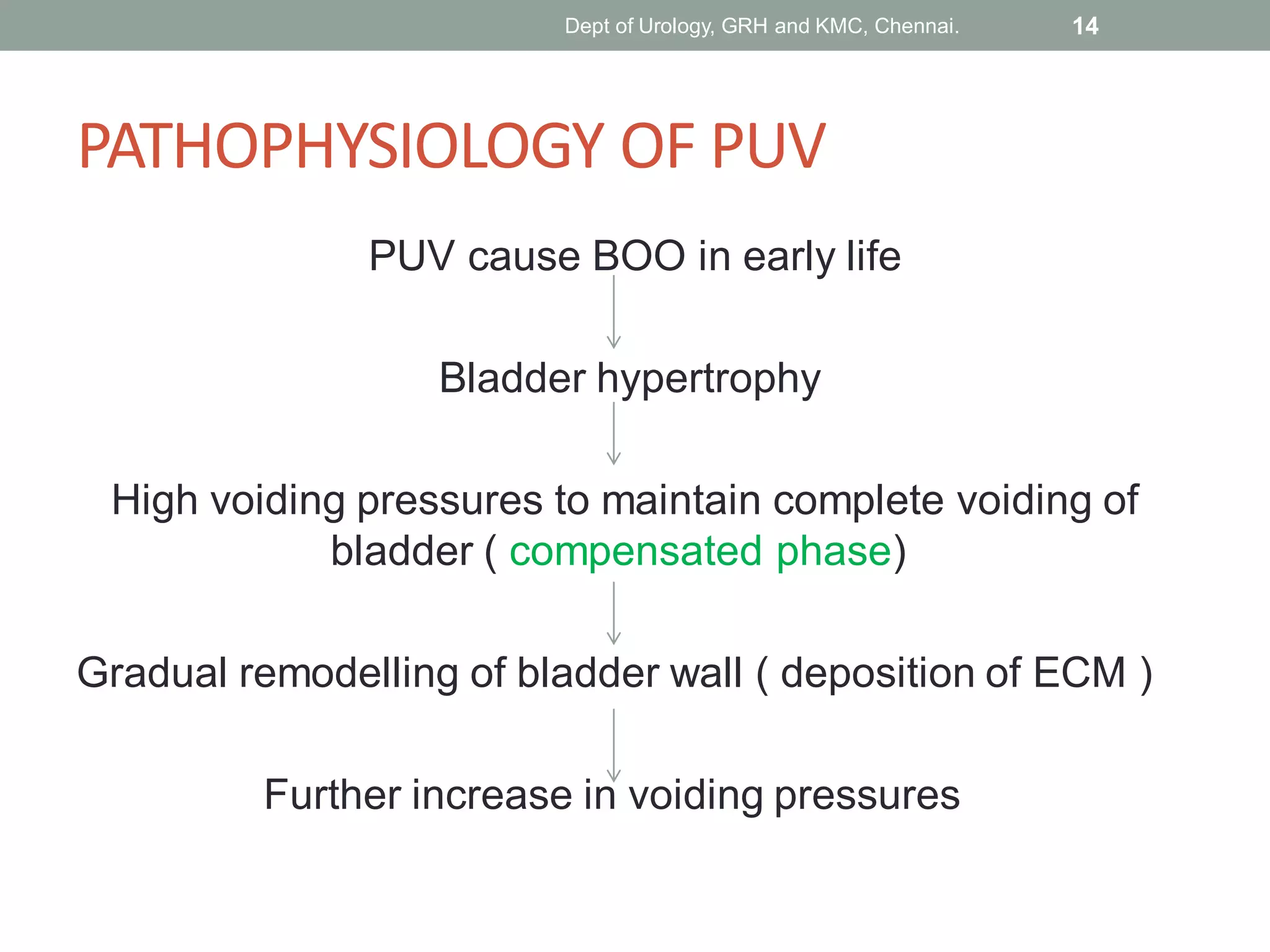 Dept of Urology, GRH and KMC, Chennai. 14

PATHOPHYSIOLOGY OF PUV

PUV cause BOO in early life

Bladder hypertrophy

High voiding pressures to maintain complete voiding of bladder ( compensated phase)

Gradual remodelling of bladder wall ( deposition of ECM )

Further increase in voiding pressures